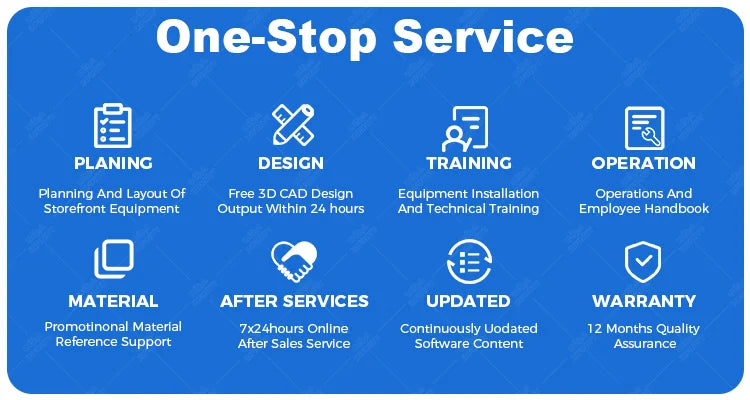 One-Stop Service

PLANING
Planning And Layout Of Storefront Equipment

DESIGN
Free 3D CAD Design Output Within 24 hours

TRAINING
Equipment Installation And Technical Training

OPERATION
Operations And Employee Handbook

MATERIAL
Promotinonal Material Reference Support

AFTER SERVICES
7x24hours Online After Sales Service

UPDATED
Continuously Uodated Software Content

WARRANTY
12 Months Quality Assurance